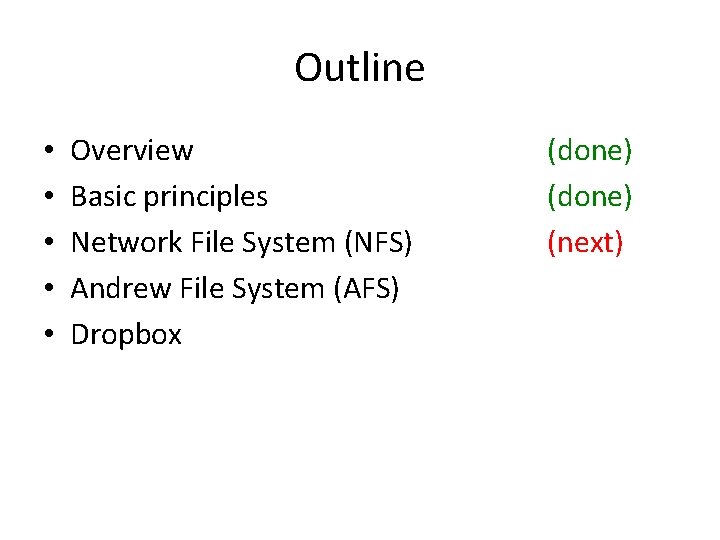 Outline

• Overview (done)
• Basic principles (done)
• Network File System (NFS) (next)
• Andrew File System (AFS)
• Dropbox